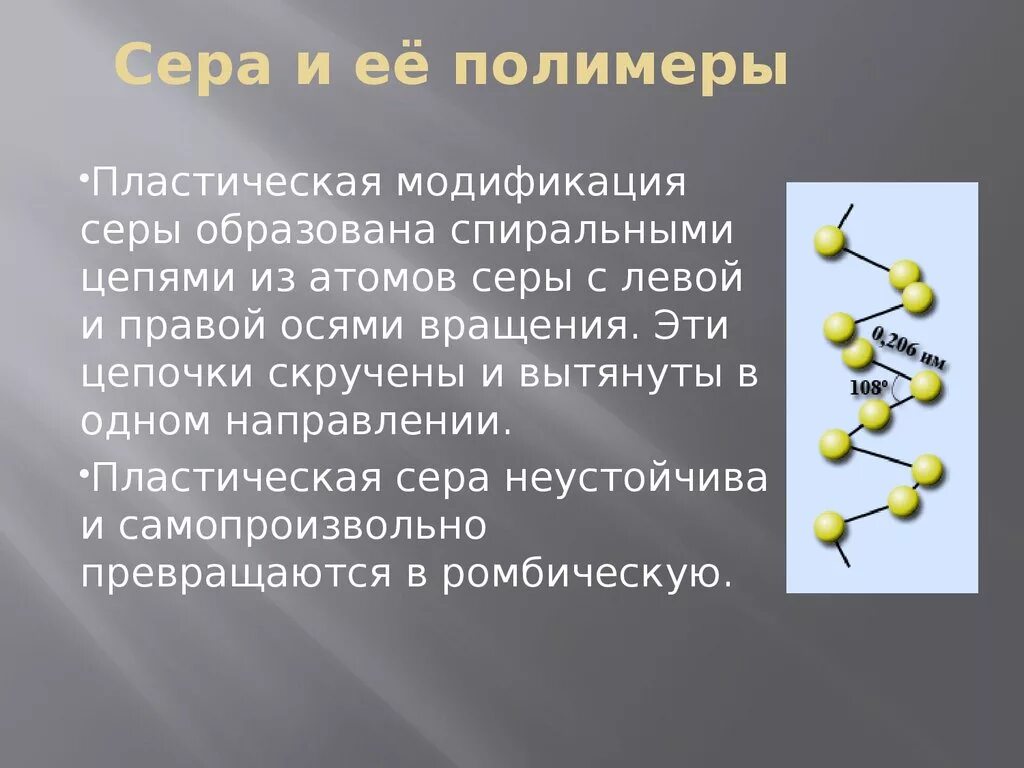 Сера и её полимеры

•Пластическая модификация серы образована спиральными цепями из атомов серы с левой и правой осями вращения. Эти цепочки скручены и вытянуты в одном направлении.

•Пластическая сера неустойчива и самопроизвольно превращаются в ромбическую.

0,206 нм

108°